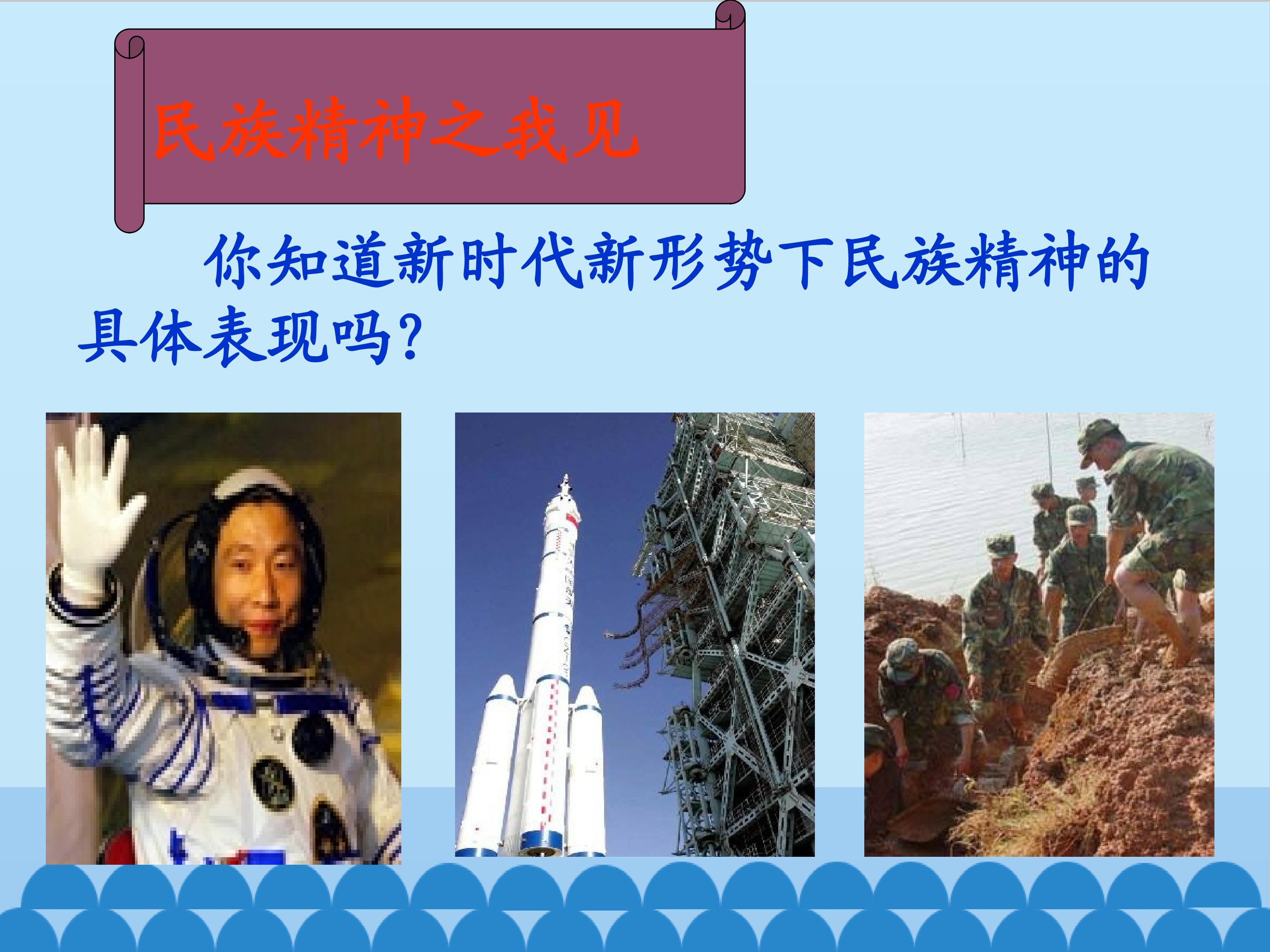 民族精神之我见

你知道新时代新形势下民族精神的具体表现吗?